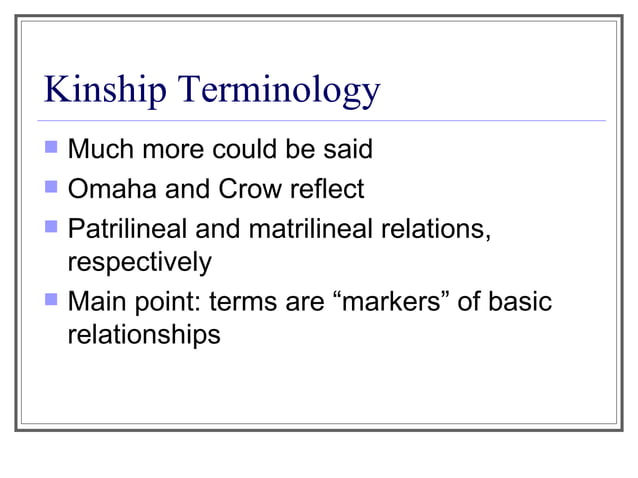 Kinship Terminology

- Much more could be said
- Omaha and Crow reflect
- Patrilineal and matrilineal relations, respectively
- Main point: terms are “markers” of basic relationships